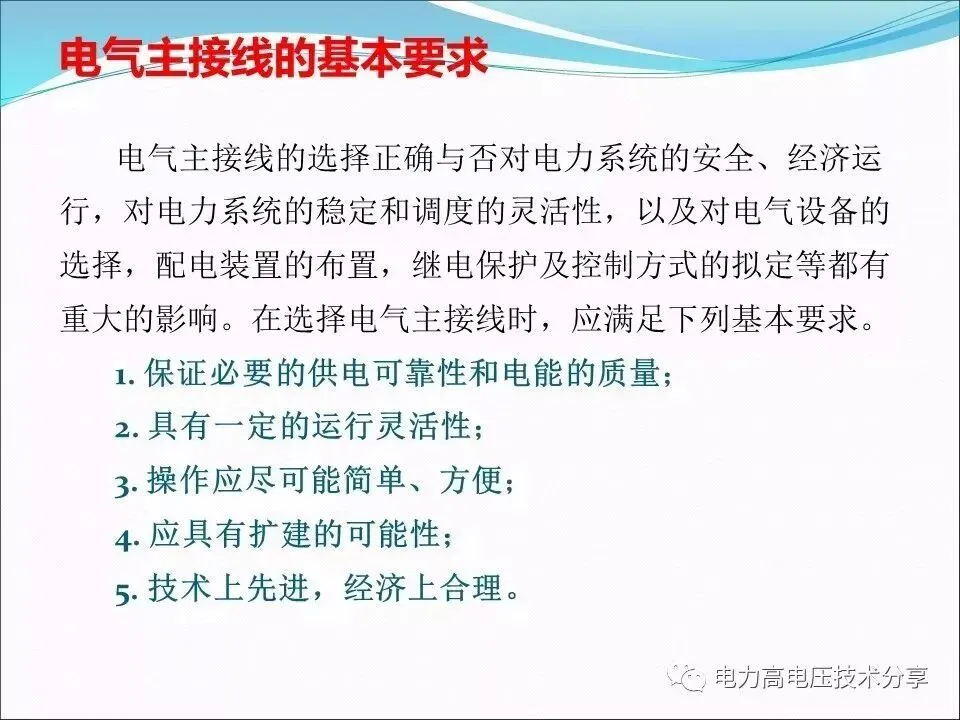 电气主接线的基本要求

电气主接线的选择正确与否对电力系统的安全、经济运行，对电力系统的稳定和调度的灵活性，以及对电气设备的选择，配电装置的布置，继电保护及控制方式的拟定等都有重大的影响。在选择电气主接线时，应满足下列基本要求。

1. 保证必要的供电可靠性和电能的质量；
2. 具有一定的运行灵活性；
3. 操作应尽可能简单、方便；
4. 应具有扩建的可能性；
5. 技术上先进，经济上合理。

电力高电压技术分享